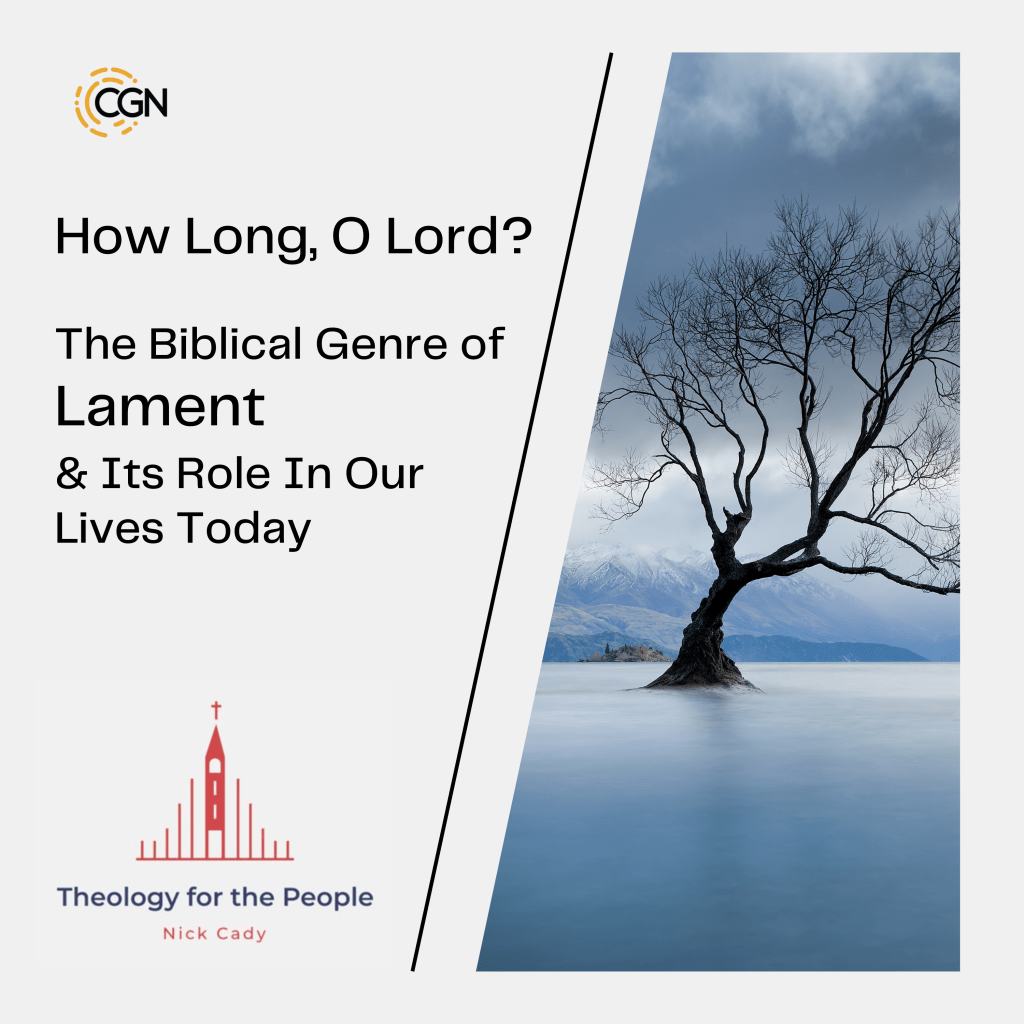 CGN

How Long, O Lord?

The Biblical Genre of Lament & Its Role In Our Lives Today

Theology for the People

Nick Cady